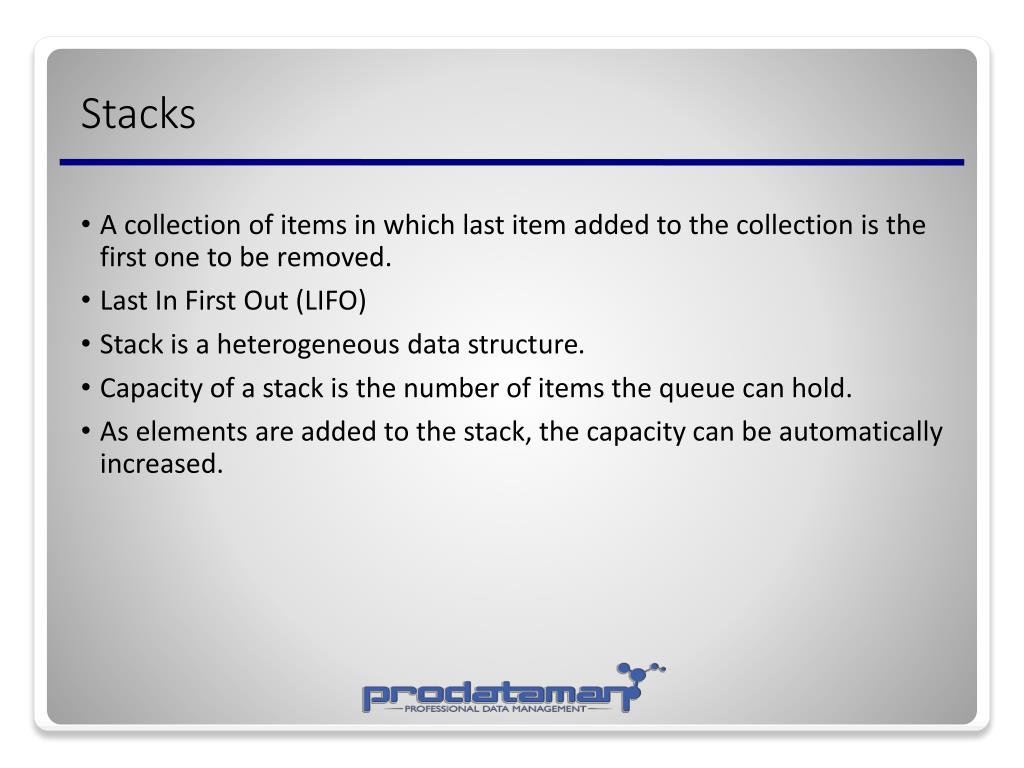 Stacks

• A collection of items in which last item added to the collection is the first one to be removed.
• Last In First Out (LIFO)
• Stack is a heterogeneous data structure.
• Capacity of a stack is the number of items the queue can hold.
• As elements are added to the stack, the capacity can be automatically increased.

prodataman
PROFESSIONAL DATA MANAGEMENT